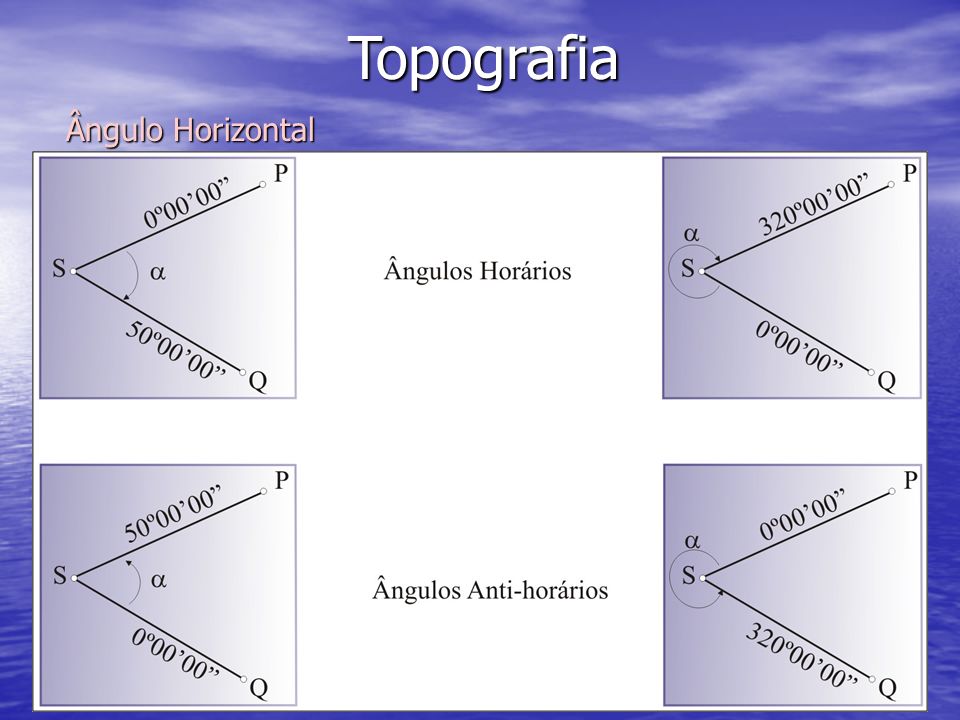 Topografia

Ângulo Horizontal

P
0º00'00"
S
$\alpha$
50º00'00"
Q

Ângulos Horários

P
320º00'00"
$\alpha$
S
0º00'00"
Q

P
50º00'00"
S
$\alpha$
0º00'00"
Q

Ângulos Anti-horários

P
0º00'00"
$\alpha$
S
320º00'00"
Q